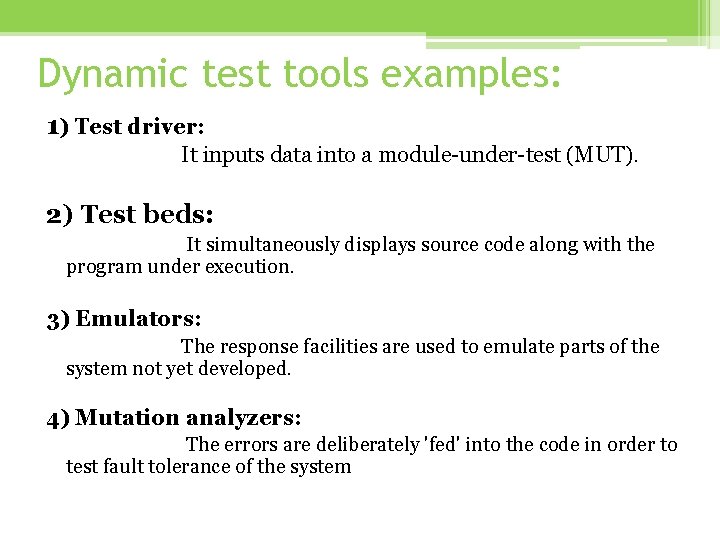 Dynamic test tools examples:

1) Test driver:
It inputs data into a module-under-test (MUT).

2) Test beds:
It simultaneously displays source code along with the program under execution.

3) Emulators:
The response facilities are used to emulate parts of the system not yet developed.

4) Mutation analyzers:
The errors are deliberately 'fed' into the code in order to test fault tolerance of the system